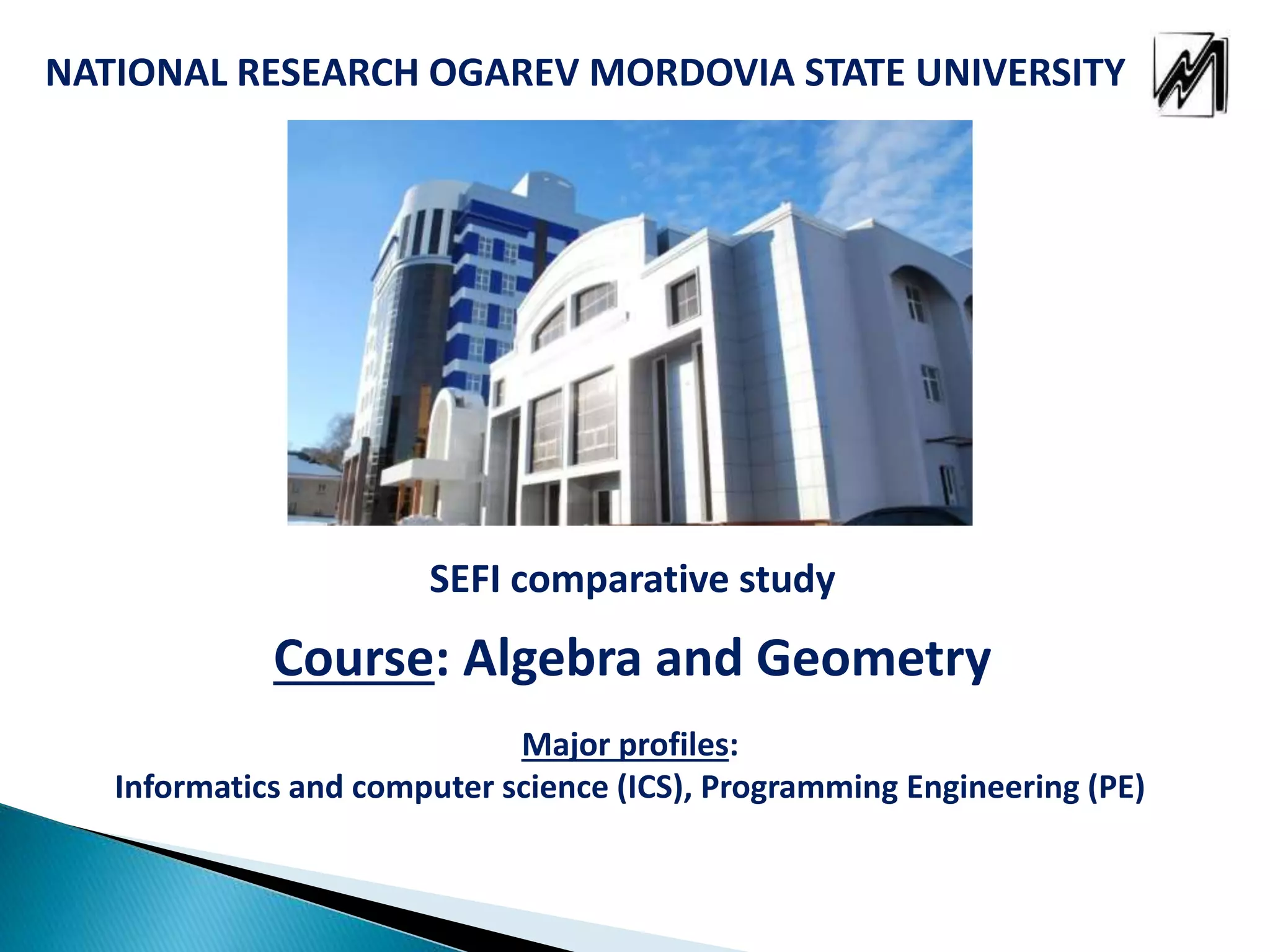 NATIONAL RESEARCH OGAREV MORDOVIA STATE UNIVERSITY

SEFI comparative study

Course: Algebra and Geometry

Major profiles:
Informatics and computer science (ICS), Programming Engineering (PE)